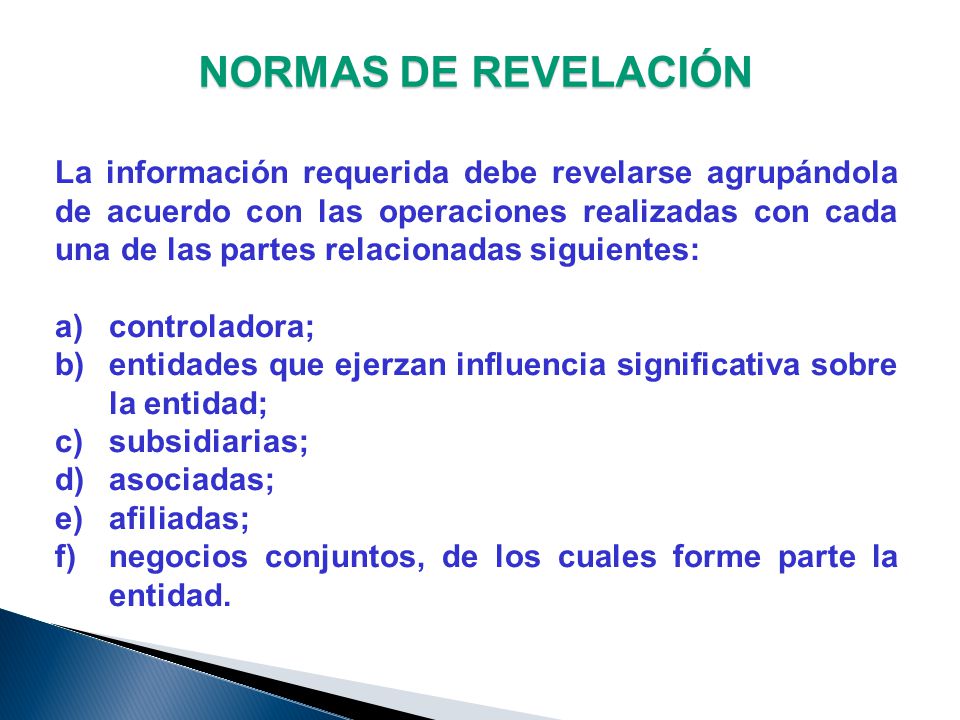 NORMAS DE REVELACIÓN

La información requerida debe revelarse agrupándola de acuerdo con las operaciones realizadas con cada una de las partes relacionadas siguientes:

a) controladora;
b) entidades que ejerzan influencia significativa sobre la entidad;
c) subsidiarias;
d) asociadas;
e) afiliadas;
f) negocios conjuntos, de los cuales forme parte la entidad.